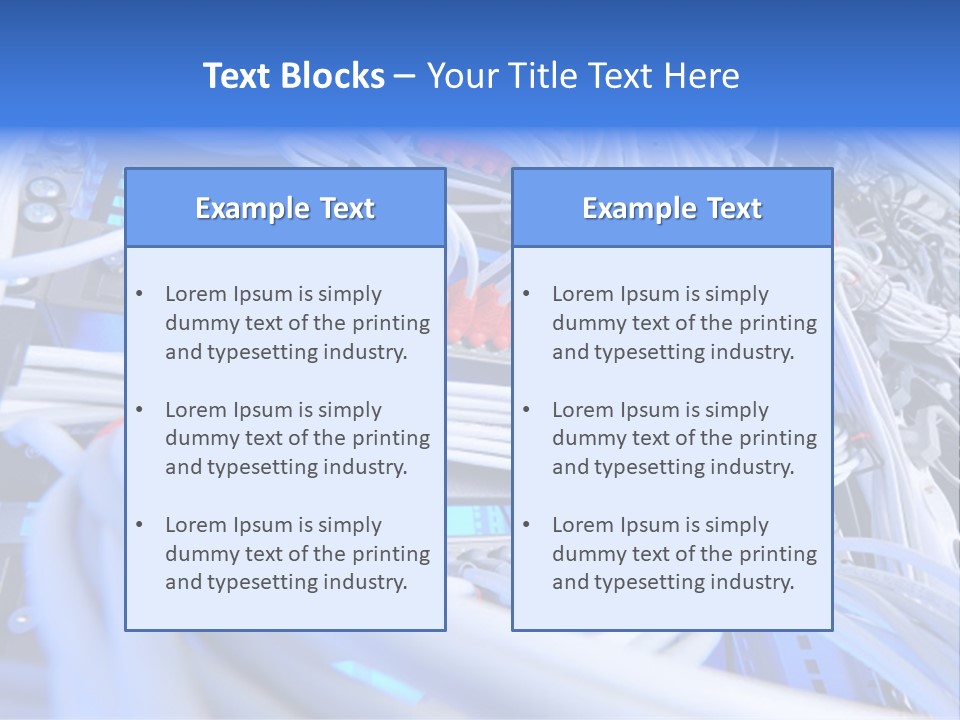 Text Blocks – Your Title Text Here

Example Text

• Lorem Ipsum is simply dummy text of the printing and typesetting industry.

• Lorem Ipsum is simply dummy text of the printing and typesetting industry.

• Lorem Ipsum is simply dummy text of the printing and typesetting industry.

Example Text

• Lorem Ipsum is simply dummy text of the printing and typesetting industry.

• Lorem Ipsum is simply dummy text of the printing and typesetting industry.

• Lorem Ipsum is simply dummy text of the printing and typesetting industry.